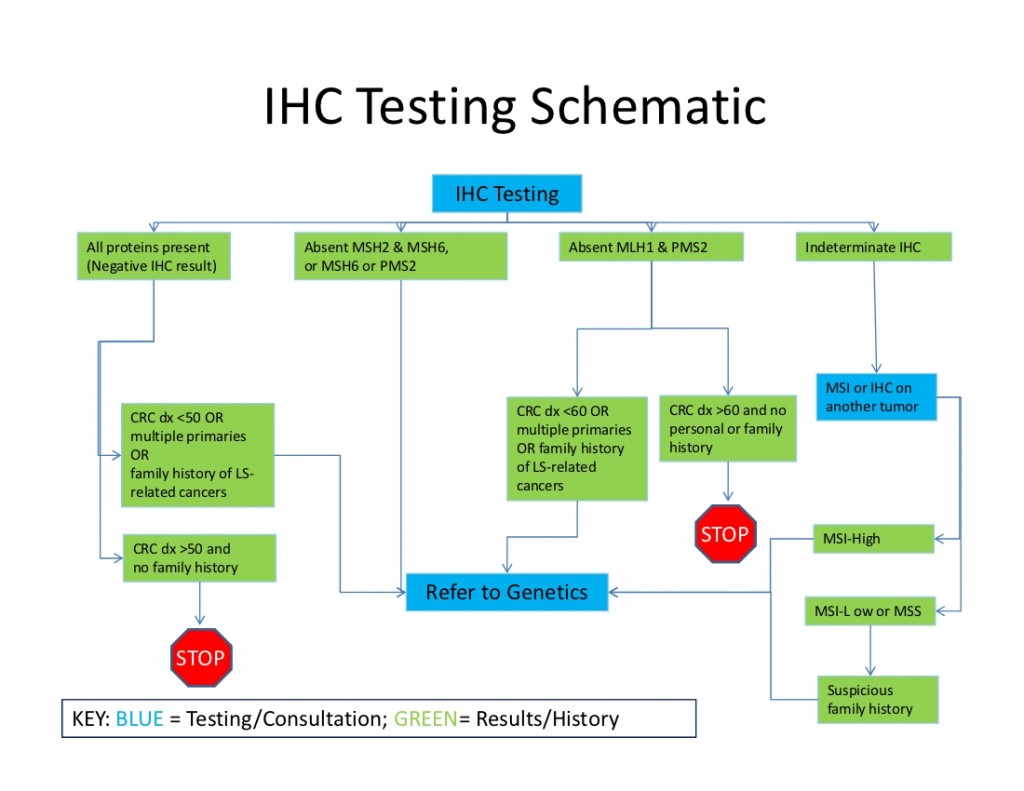 IHC Testing Schematic

IHC Testing

All proteins present (Negative IHC result)

Absent MSH2 & MSH6, or MSH6 or PMS2

Absent MLH1 & PMS2

Indeterminate IHC

CRC dx <50 OR multiple primaries OR family history of LS-related cancers

CRC dx >50 and no family history

STOP

CRC dx <60 OR multiple primaries OR family history of LS-related cancers

CRC dx >60 and no personal or family history

STOP

MSI or IHC on another tumor

MSI-High

MSI-L ow or MSS

Suspicious family history

Refer to Genetics

KEY: BLUE = Testing/Consultation; GREEN= Results/History